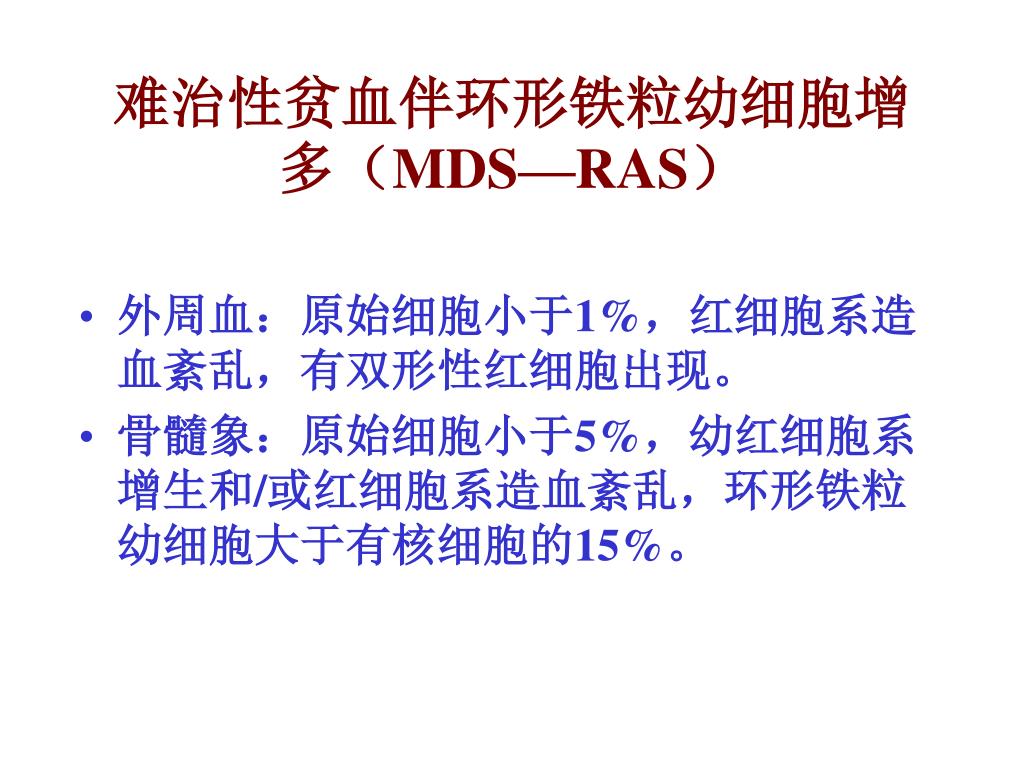 难治性贫血伴环形铁粒幼细胞增多（MDS—RAS）

• 外周血：原始细胞小于1%，红细胞系造血紊乱，有双形性红细胞出现。
• 骨髓象：原始细胞小于5%，幼红细胞系增生和/或红细胞系造血紊乱，环形铁粒幼细胞大于有核细胞的15%。